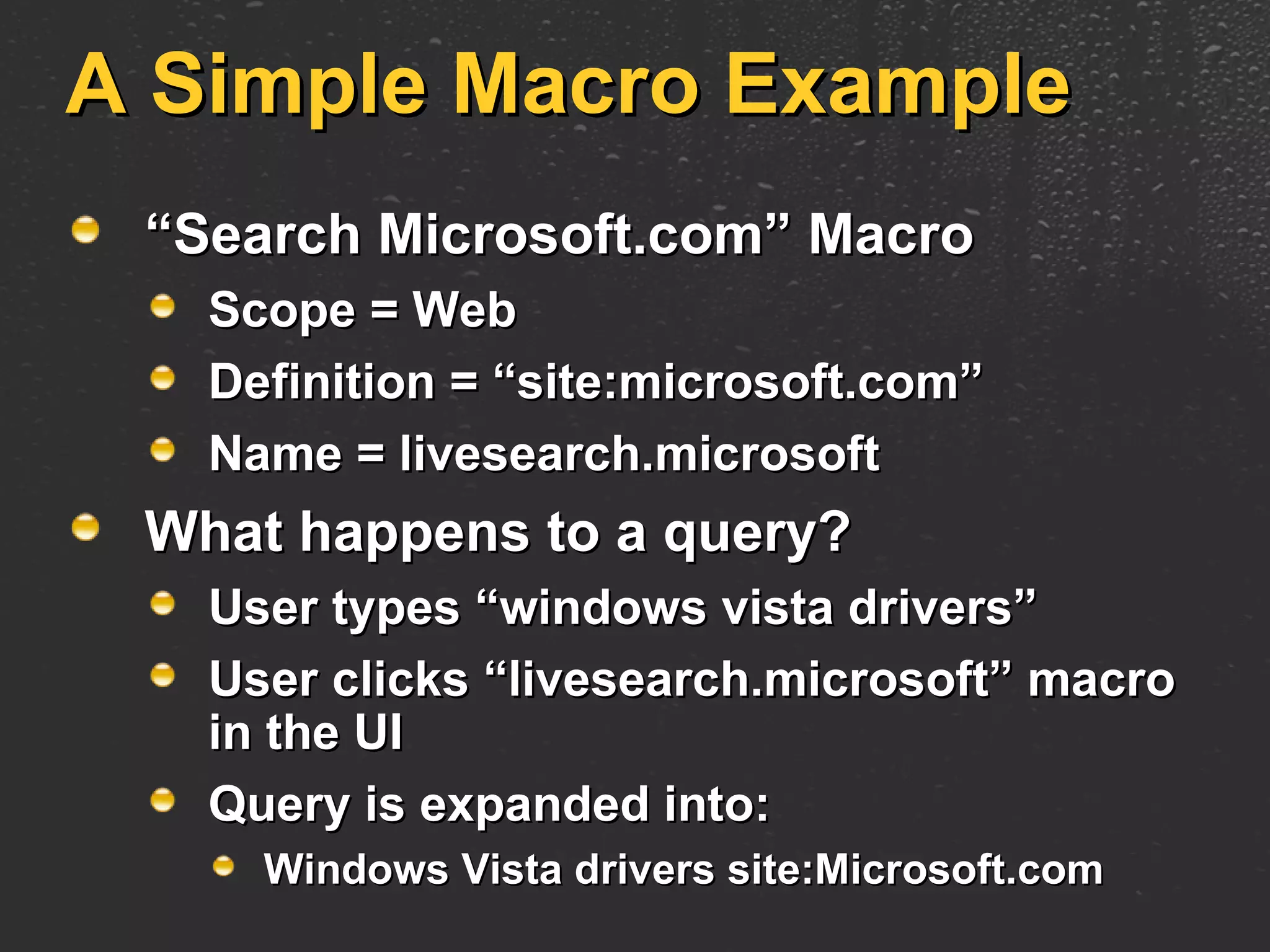 A Simple Macro Example

“Search Microsoft.com” Macro

Scope = Web

Definition = “site:microsoft.com”

Name = livesearch.microsoft

What happens to a query?

User types “windows vista drivers”

User clicks “livesearch.microsoft” macro in the UI

Query is expanded into:

Windows Vista drivers site:Microsoft.com